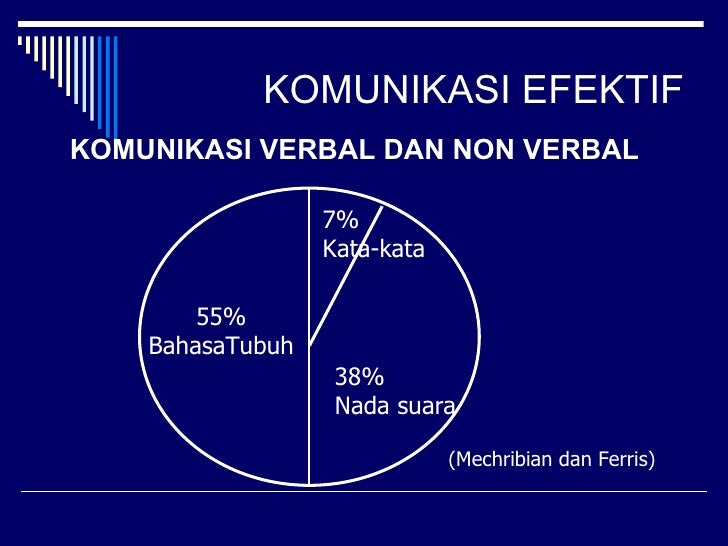 KOMUNIKASI EFEKTIF

KOMUNIKASI VERBAL DAN NON VERBAL

7%
Kata-kata

55%
BahasaTubuh

38%
Nada suara

(Mechribian dan Ferris)